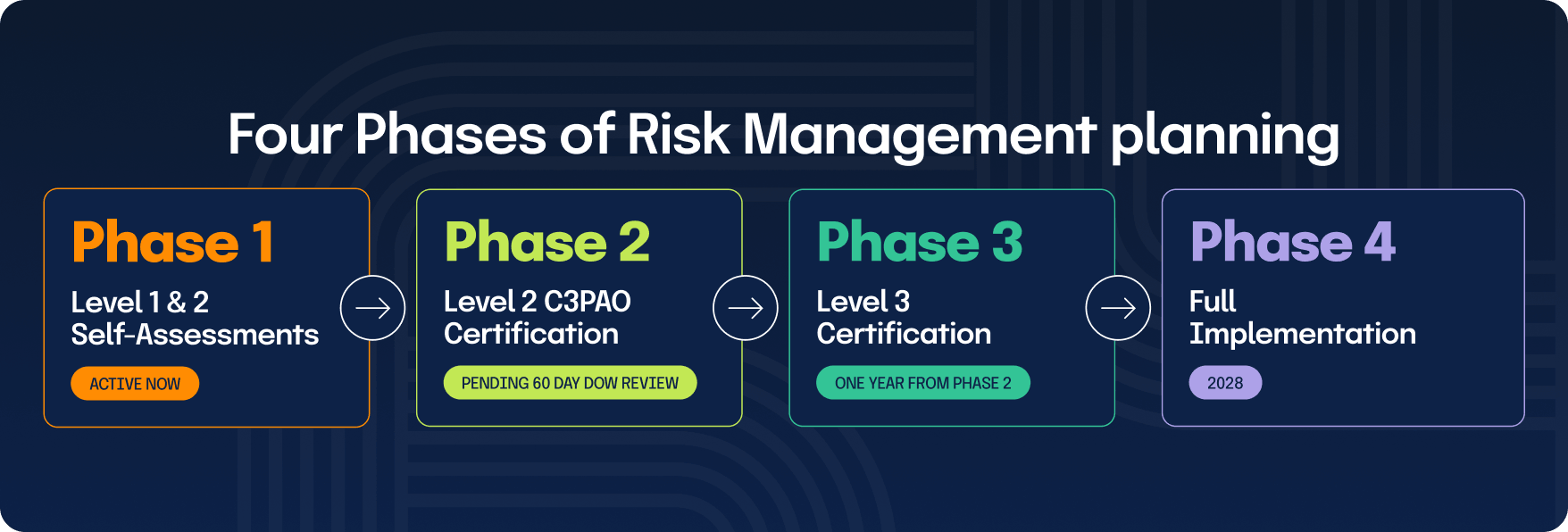 Four Phases of Risk Management planning

Phase 1

Level 1 & 2 Self-Assessments

ACTIVE NOW

Phase 2

Level 2 C3PAO Certification

PENDING 60 DAY DOW REVIEW

Phase 3

Level 3 Certification

ONE YEAR FROM PHASE 2

Phase 4

Full Implementation

2028